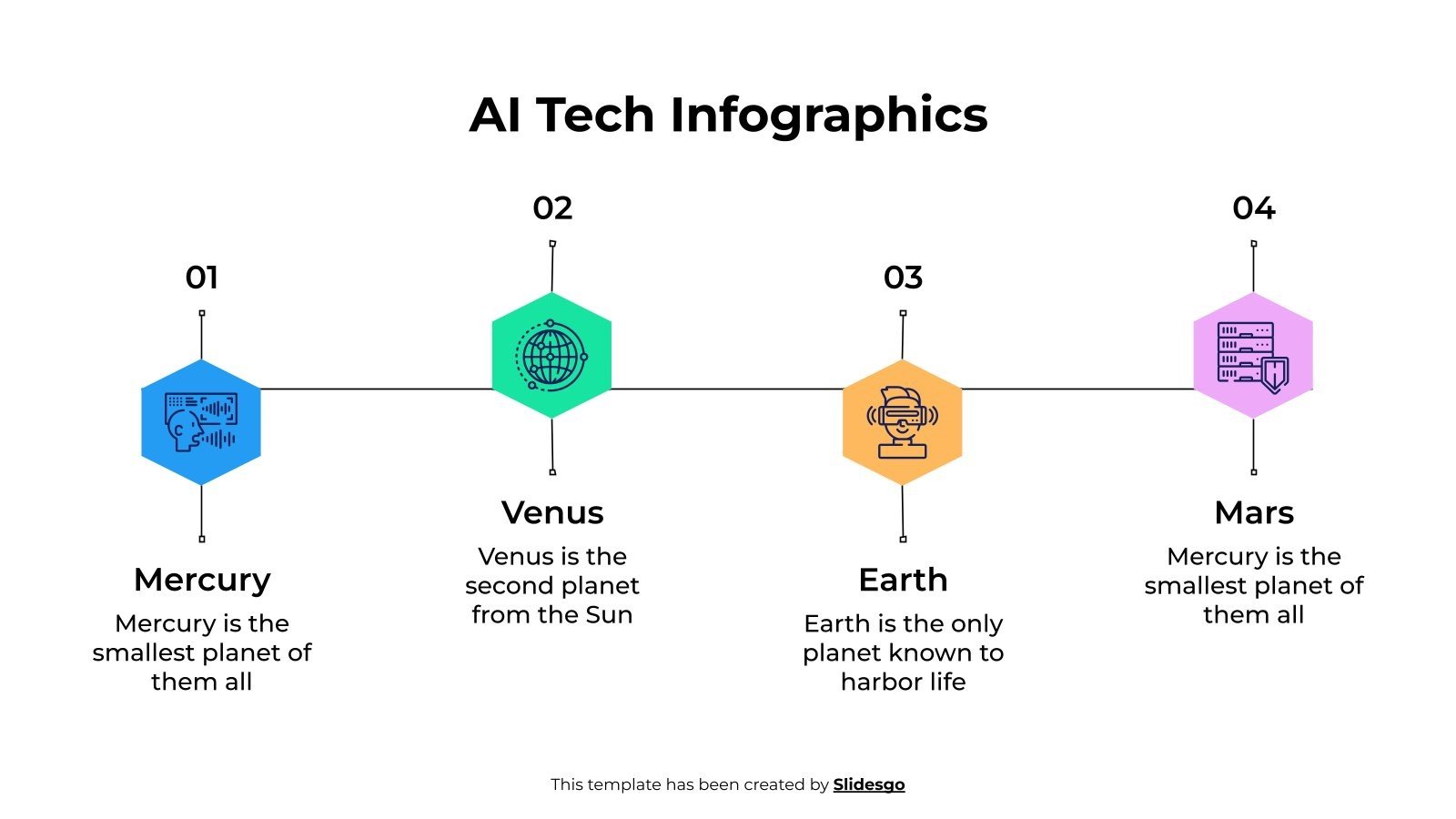 AI Tech Infographics

01

Mercury

Mercury is the smallest planet of them all

02

Venus

Venus is the second planet from the Sun

03

Earth

Earth is the only planet known to harbor life

04

Mars

Mercury is the smallest planet of them all

This template has been created by Slidesgo